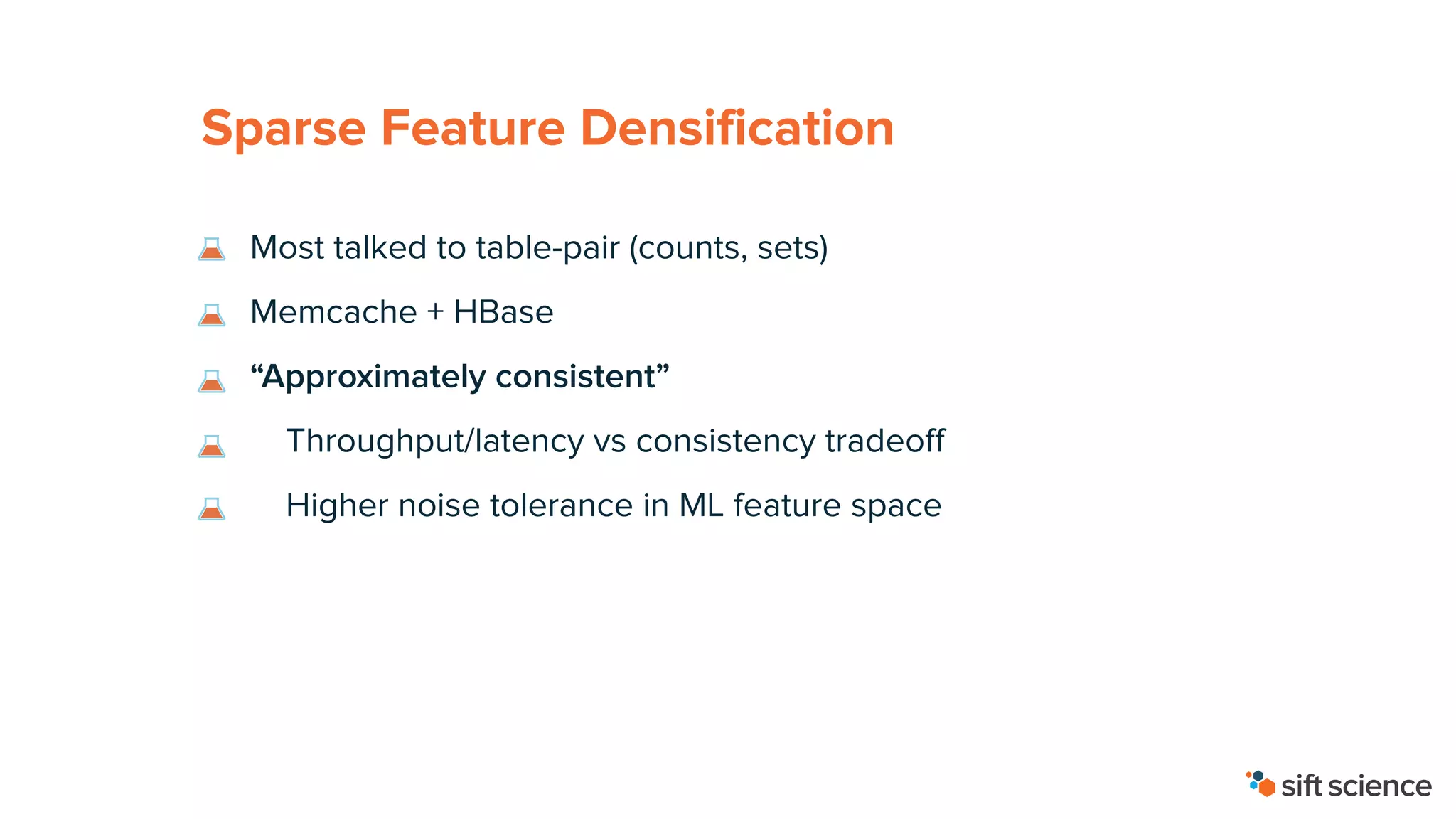 Sparse Feature Densification

Most talked to table-pair (counts, sets)

Memcache + HBase

“Approximately consistent”

Throughput/latency vs consistency tradeoff

Higher noise tolerance in ML feature space

sift science